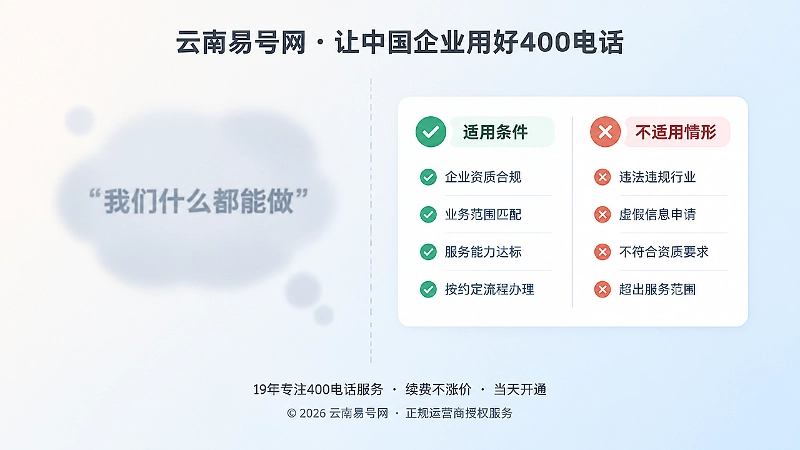 云南易号网 · 让中国企业用好400电话

“我们什么都能做”

适用条件

企业资质合规
业务范围匹配
服务能力达标
按约定流程办理

不适用情形

违法违规行业
虚假信息申请
不符合资质要求
超出服务范围

19年专注400电话服务 · 续费不涨价 · 当天开通

© 2026 云南易号网 · 正规运营商授权服务